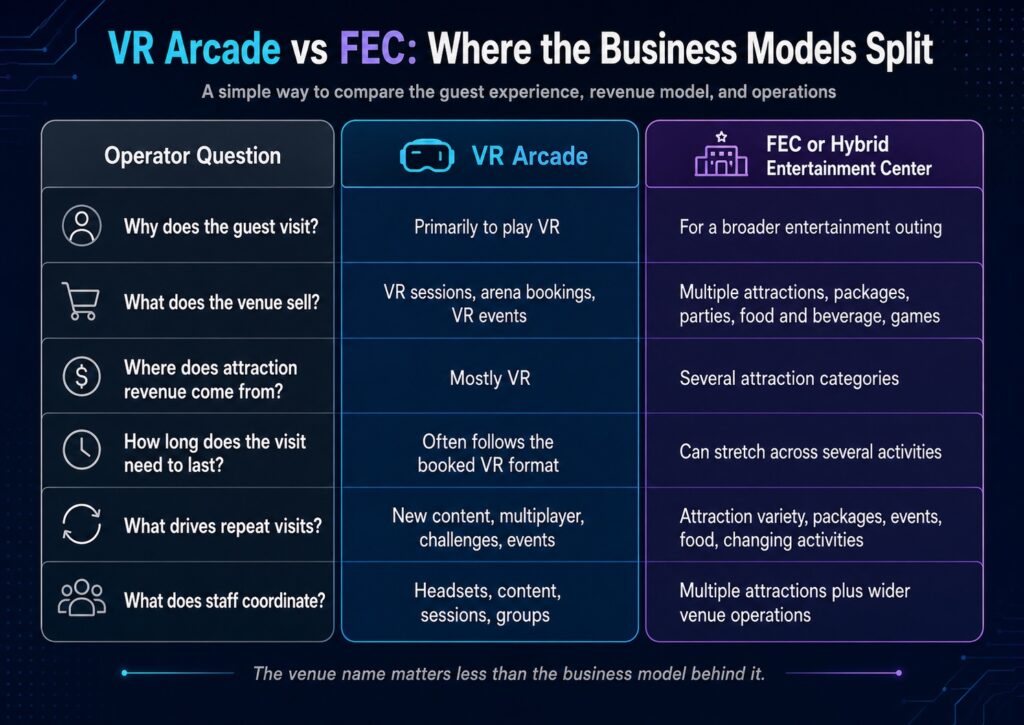 VR Arcade vs FEC: Where the Business Models Split

A simple way to compare the guest experience, revenue model, and operations

| Operator Question | VR Arcade | FEC or Hybrid Entertainment Center |
|---|---|---|
| Why does the guest visit? | Primarily to play VR | For a broader entertainment outing |
| What does the venue sell? | VR sessions, arena bookings, VR events | Multiple attractions, packages, parties, food and beverage, games |
| Where does attraction revenue come from? | Mostly VR | Several attraction categories |
| How long does the visit need to last? | Often follows the booked VR format | Can stretch across several activities |
| What drives repeat visits? | New content, multiplayer, challenges, events | Attraction variety, packages, events, food, changing activities |
| What does staff coordinate? | Headsets, content, sessions, groups | Multiple attractions plus wider venue operations |

The venue name matters less than the business model behind it.